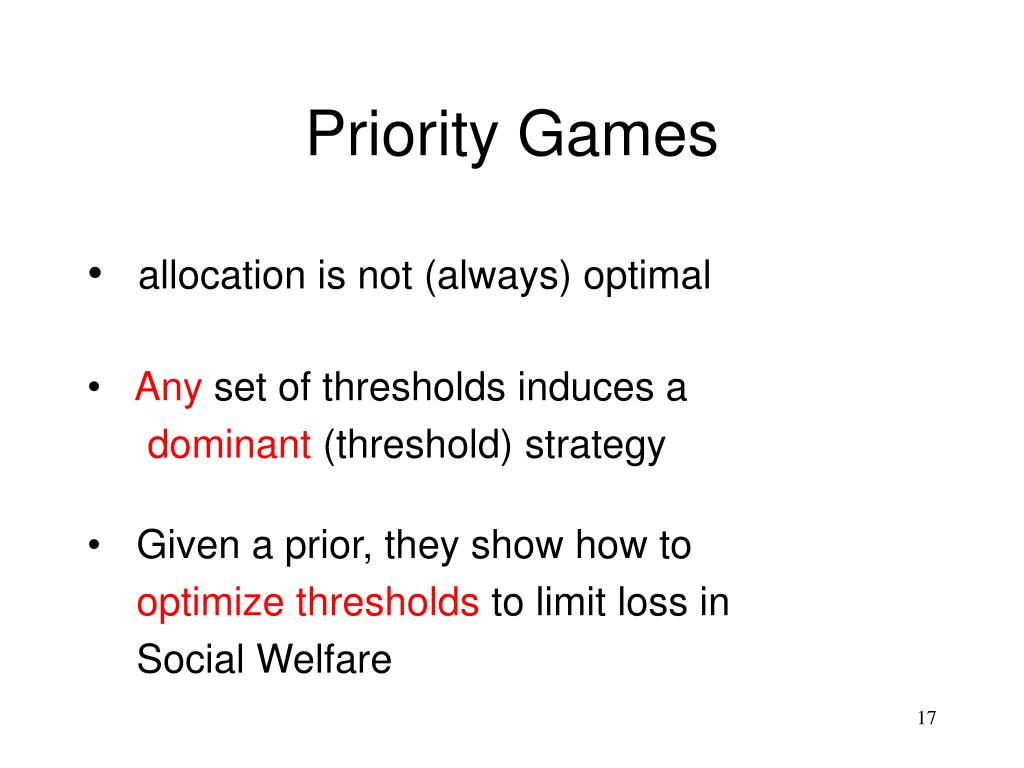 Priority Games

• allocation is not (always) optimal

• Any set of thresholds induces a dominant (threshold) strategy

• Given a prior, they show how to optimize thresholds to limit loss in Social Welfare

17